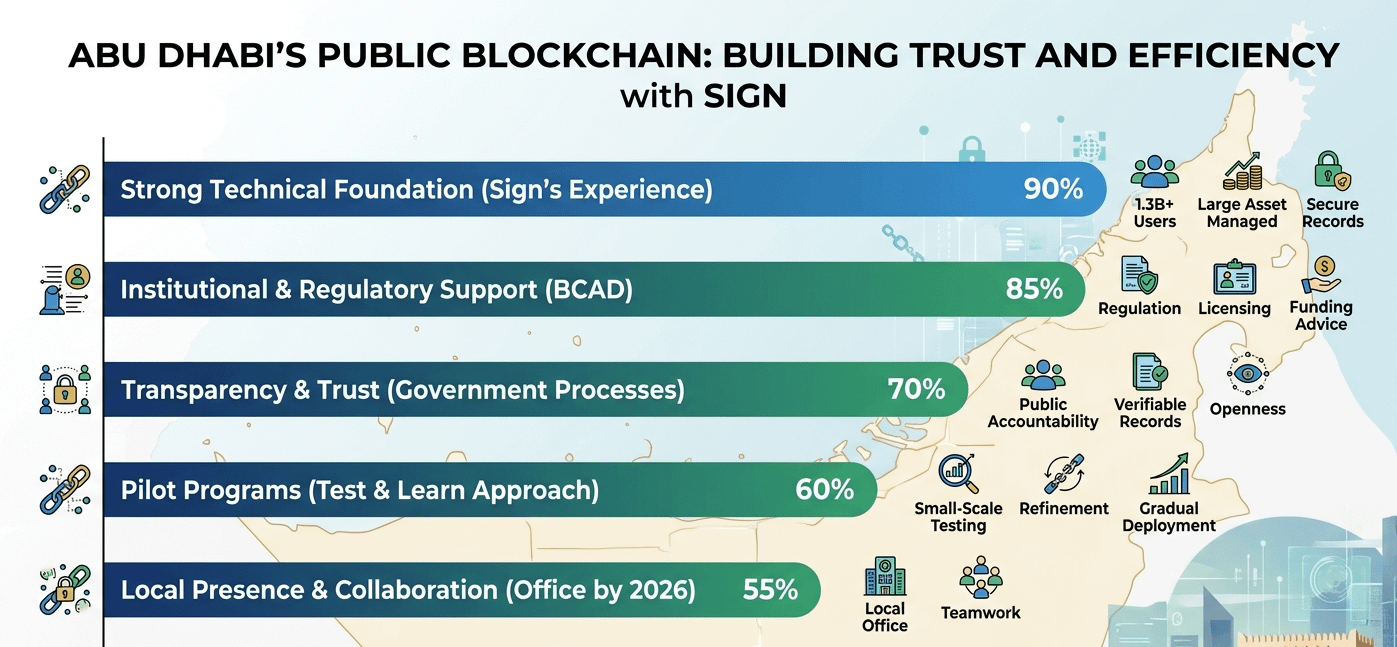 ABU DHABI'S PUBLIC BLOCKCHAIN: BUILDING TRUST AND EFFICIENCY with SIGN

Strong Technical Foundation (Sign's Experience) 90%

1.3B+ Users

Large Asset Managed

Secure Records

Institutional & Regulatory Support (BCAD) 85%

Regulation

Licensing

Funding Advice

Transparency & Trust (Government Processes) 70%

Public Accountability

Verifiable Records

Openness

Pilot Programs (Test & Learn Approach) 60%

Small-Scale Testing

Refinement

Gradual Deployment

Local Presence & Collaboration (Office by 2026) 55%

Local Office

Teamwork